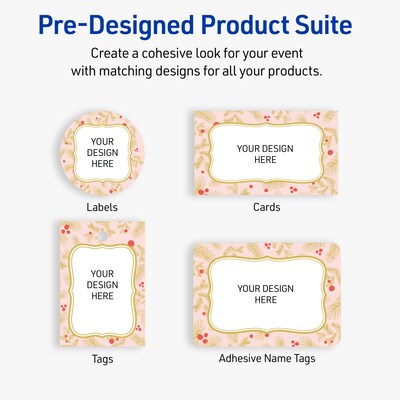 Pre-Designed Product Suite

Create a cohesive look for your event with matching designs for all your products.

YOUR DESIGN HERE

Labels

YOUR DESIGN HERE

Cards

YOUR DESIGN HERE

Tags

YOUR DESIGN HERE

Adhesive Name Tags